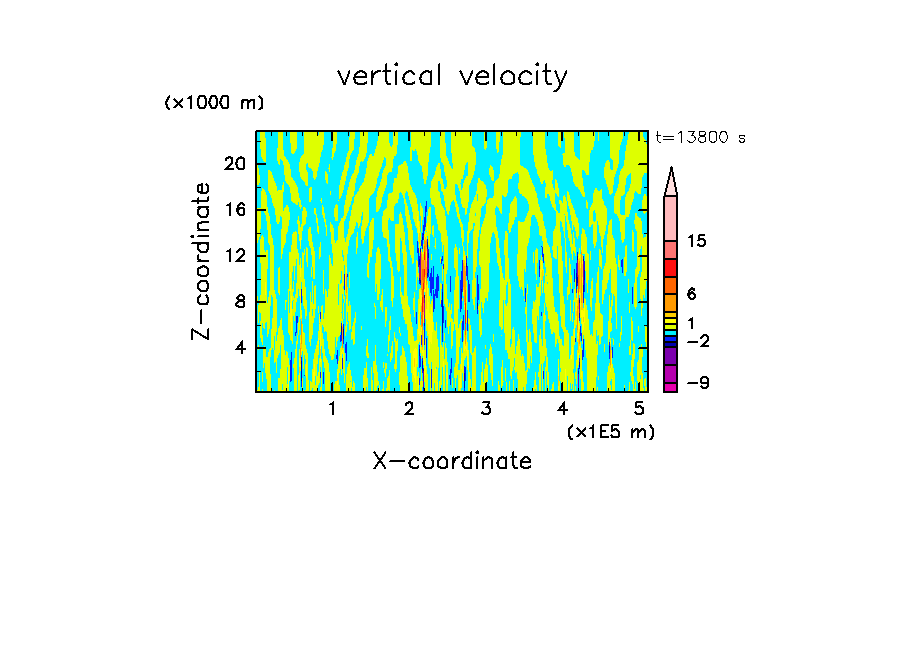 vertical velocity

(×1000 m)

t=13800 s

Z−coordinate

20
16
12
8
4

15
6
1
−2
−9

1 2 3 4 5

(×1E5 m)

X−coordinate